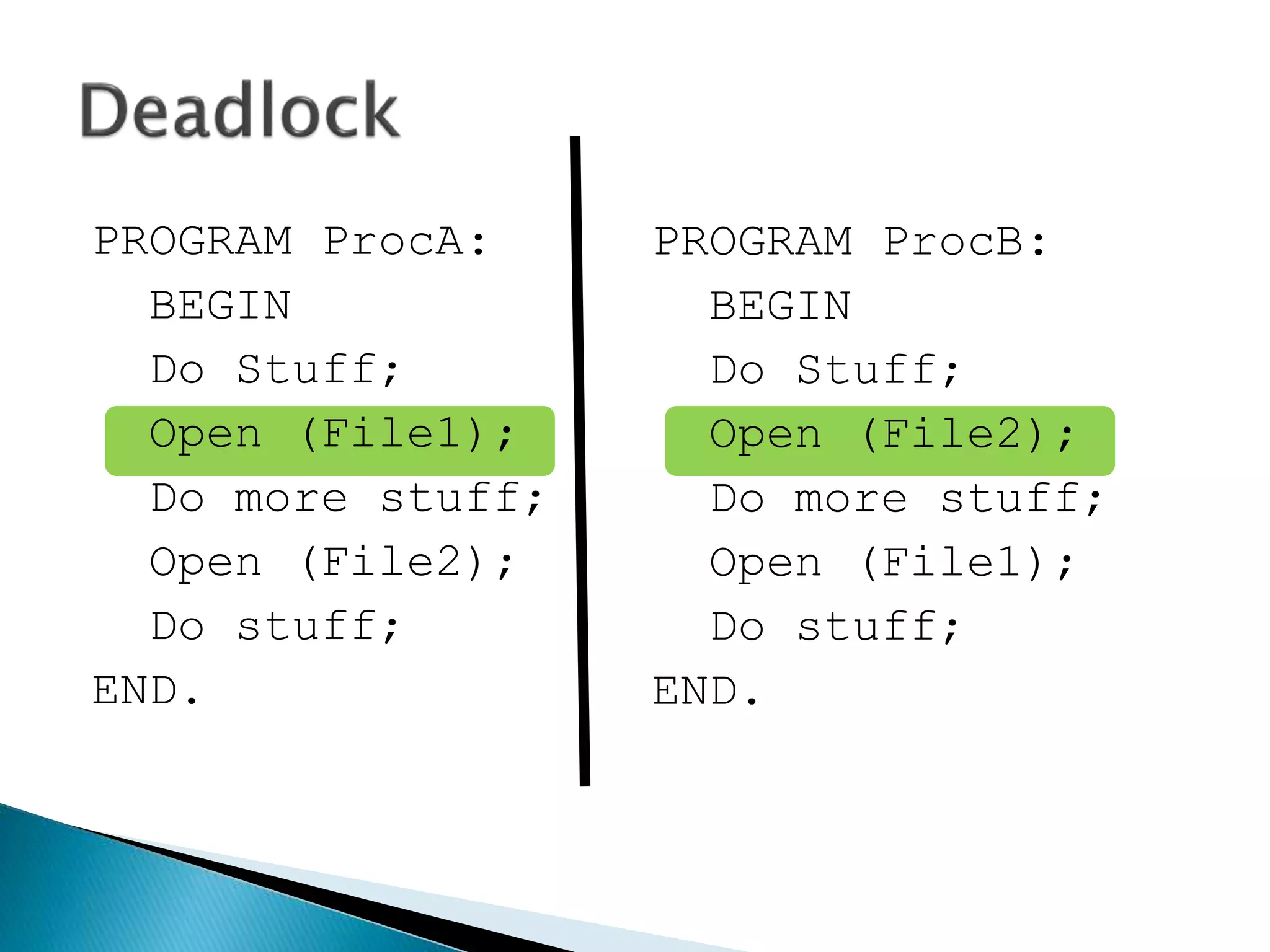 Deadlock

PROGRAM ProcA:
BEGIN
Do Stuff;
Open (File1);
Do more stuff;
Open (File2);
Do stuff;
END.

PROGRAM ProcB:
BEGIN
Do Stuff;
Open (File2);
Do more stuff;
Open (File1);
Do stuff;
END.